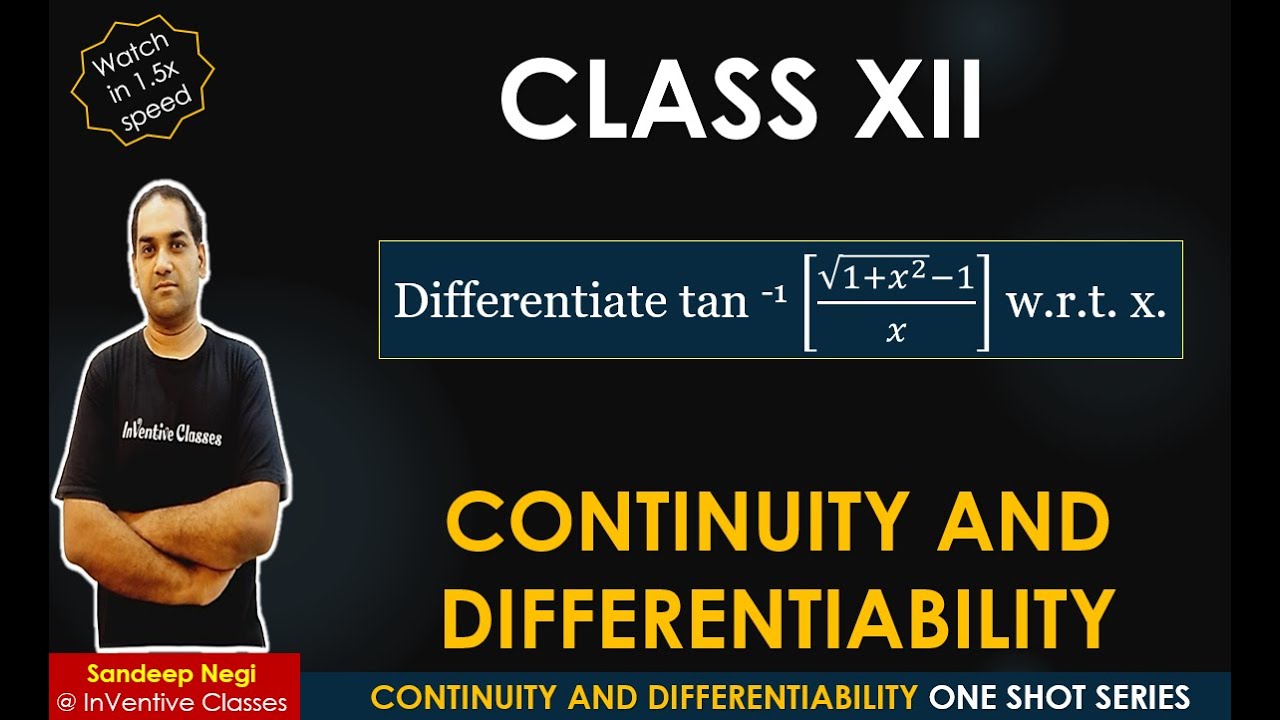 Watch in 1.5x speed

CLASS XII

Differentiate $\tan^{-1}\left[\frac{\sqrt{1+x^2}-1}{x}\right]$ w.r.t. x.

InVentive Classes

CONTINUITY AND DIFFERENTIABILITY

Sandeep Negi
@ InVentive Classes

CONTINUITY AND DIFFERENTIABILITY ONE SHOT SERIES